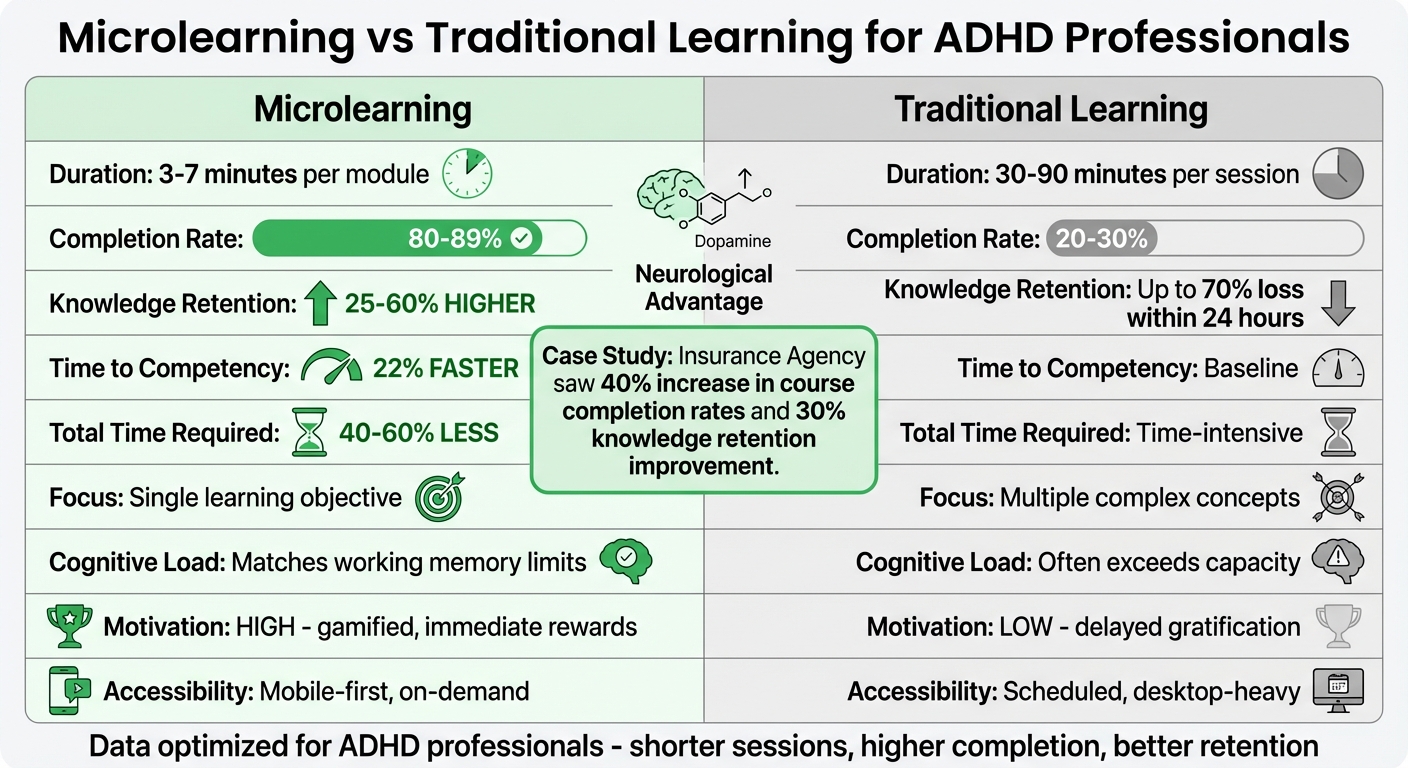 Microlearning vs Traditional Learning for ADHD Professionals

Microlearning

Duration: 3-7 minutes per module

Completion Rate: 80-89%

Knowledge Retention: 25-60% HIGHER

Time to Competency: 22% FASTER

Total Time Required: 40-60% LESS

Focus: Single learning objective

Cognitive Load: Matches working memory limits

Motivation: HIGH - gamified, immediate rewards

Accessibility: Mobile-first, on-demand

Dopamine

Neurological Advantage

Case Study: Insurance Agency saw 40% increase in course completion rates and 30% knowledge retention improvement.

Traditional Learning

Duration: 30-90 minutes per session

Completion Rate: 20-30%

Knowledge Retention: Up to 70% loss within 24 hours

Time to Competency: Baseline

Total Time Required: Time-intensive

Focus: Multiple complex concepts

Cognitive Load: Often exceeds capacity

Motivation: LOW - delayed gratification

Accessibility: Scheduled, desktop-heavy

Data optimized for ADHD professionals - shorter sessions, higher completion, better retention